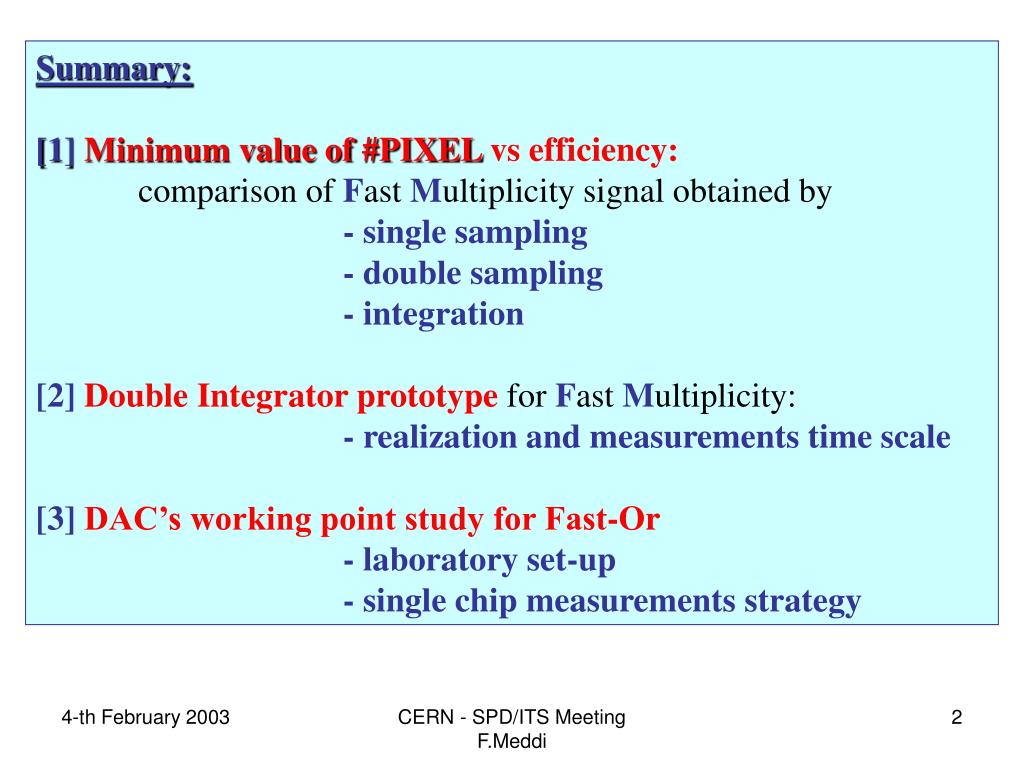 Summary:

[1] Minimum value of #PIXEL vs efficiency:
comparison of Fast Multiplicity signal obtained by
- single sampling
- double sampling
- integration

[2] Double Integrator prototype for Fast Multiplicity:
- realization and measurements time scale

[3] DAC's working point study for Fast-Or
- laboratory set-up
- single chip measurements strategy

4-th February 2003

CERN - SPD/ITS Meeting
F.Meddi

2